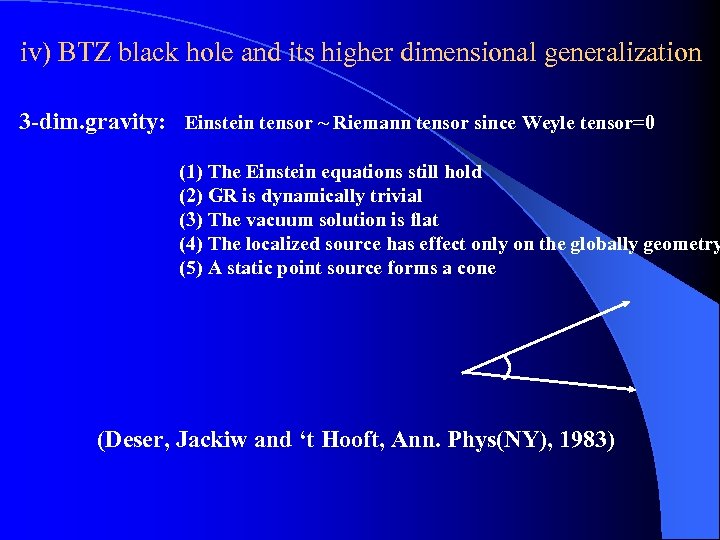 iv) BTZ black hole and its higher dimensional generalization

3-dim.gravity: Einstein tensor ~ Riemann tensor since Weyle tensor=0

(1) The Einstein equations still hold
(2) GR is dynamically trivial
(3) The vacuum solution is flat
(4) The localized source has effect only on the globally geometry
(5) A static point source forms a cone

(Deser, Jackiw and ‘t Hooft, Ann. Phys(NY), 1983)